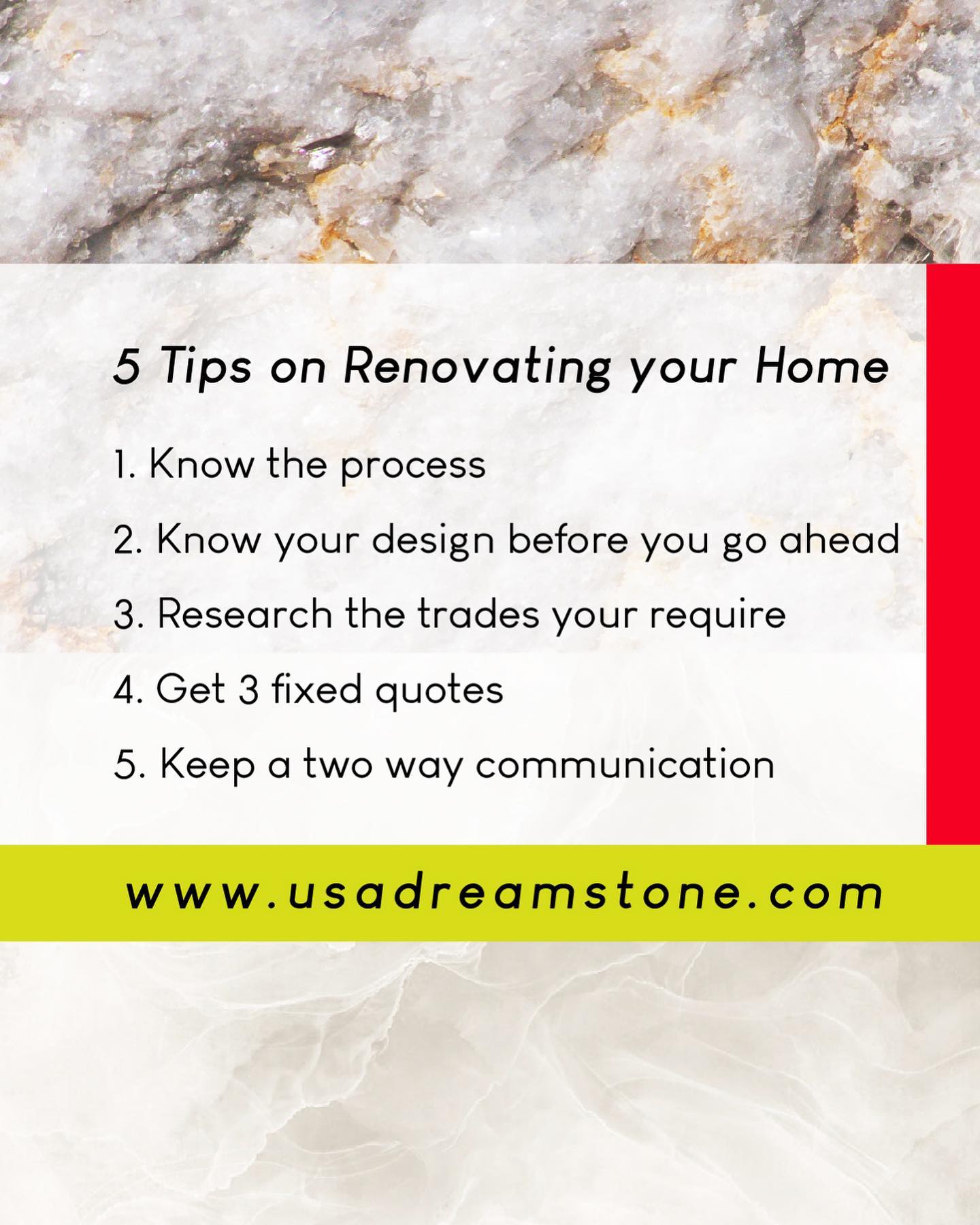 5 Tips on Renovating your Home

1. Know the process

2. Know your design before you go ahead

3. Research the trades your require

4. Get 3 fixed quotes

5. Keep a two way communication

www.usadreamstone.com